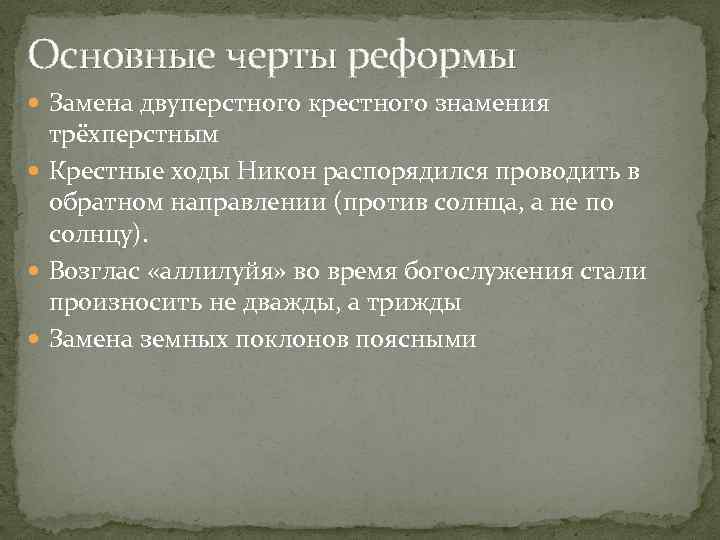 Основные черты реформы

Замена двуперстного крестного знамения трёхперстным

Крестные ходы Никон распорядился проводить в обратном направлении (против солнца, а не по солнцу).

Возглас «аллилуйя» во время богослужения стали произносить не дважды, а трижды

Замена земных поклонов поясными